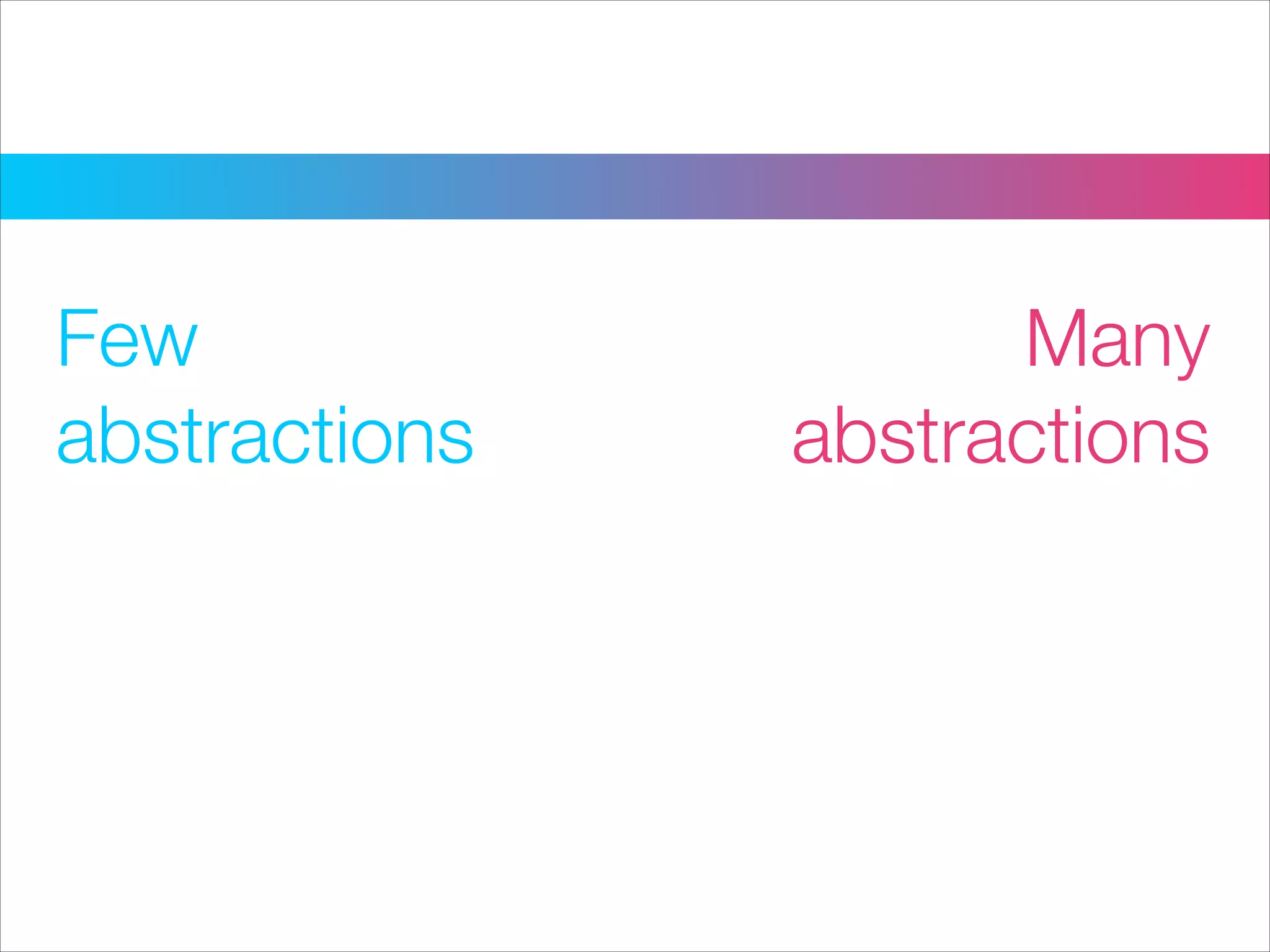 Few abstractions

Many abstractions